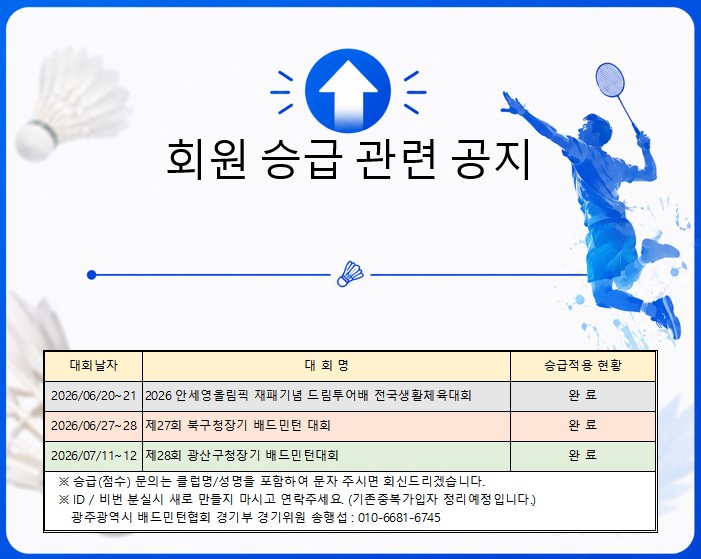 회원 승급 관련 공지

| 대회날자 | 대 회 명 | 승급적용 현황 |
|---|---|---|
| 2026/06/20~21 | 2026 안세영올림픽 재패기념 드림투어배 전국생활체육대회 | 완 료 |
| 2026/06/27~28 | 제27회 북구청장기 배드민턴 대회 | 완 료 |
| 2026/07/11~12 | 제28회 광산구청장기 배드민턴대회 | 완 료 |

※ 승급(점수) 문의는 클럽명/성명을 포함하여 문자 주시면 회신드리겠습니다.
※ ID / 비번 분실시 새로 만들지 마시고 연락주세요. (기존중복가입자 정리예정입니다.)
광주광역시 배드민턴협회 경기부 경기위원 송행섭 : 010-6681-6745